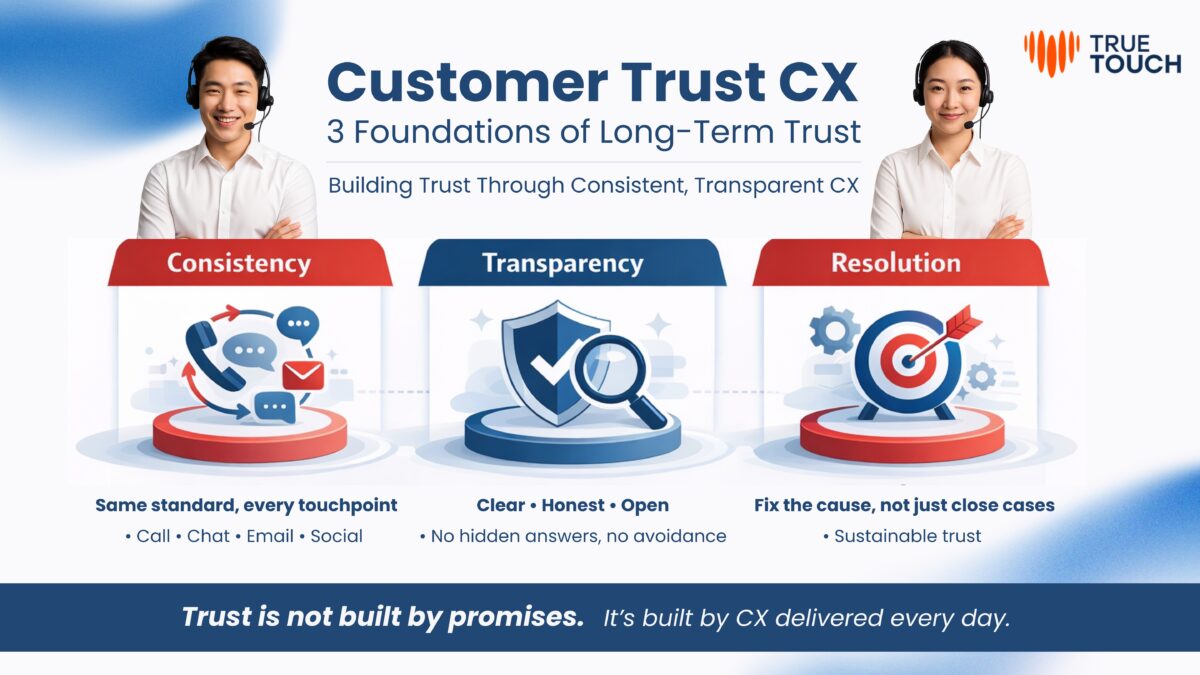 TRUE TOUCH

Customer Trust CX
3 Foundations of Long-Term Trust

Building Trust Through Consistent, Transparent CX

Consistency

Same standard, every touchpoint
• Call • Chat • Email • Social

Transparency

Clear • Honest • Open
• No hidden answers, no avoidance

Resolution

Fix the cause, not just close cases
• Sustainable trust

Trust is not built by promises. It's built by CX delivered every day.